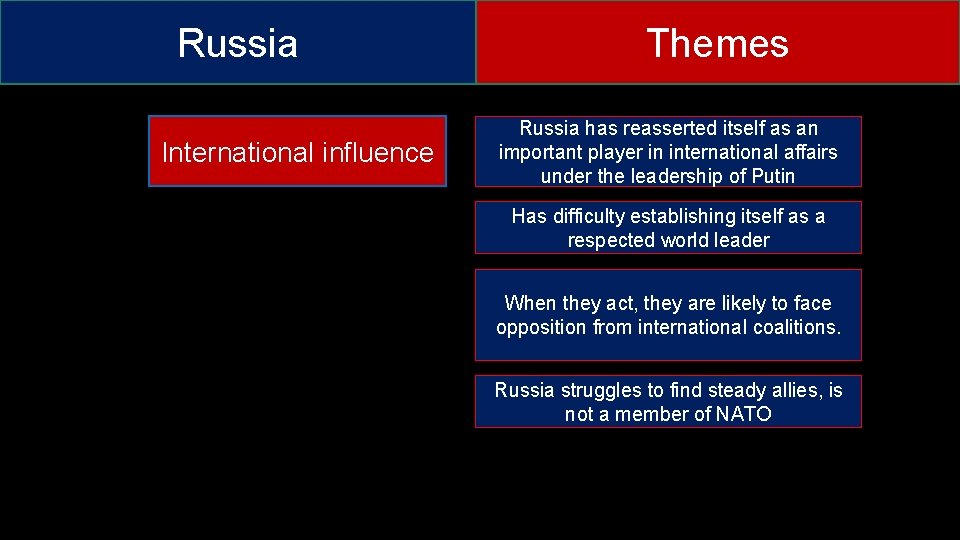 Russia

Themes

International influence

Russia has reasserted itself as an important player in international affairs under the leadership of Putin

Has difficulty establishing itself as a respected world leader

When they act, they are likely to face opposition from international coalitions.

Russia struggles to find steady allies, is not a member of NATO